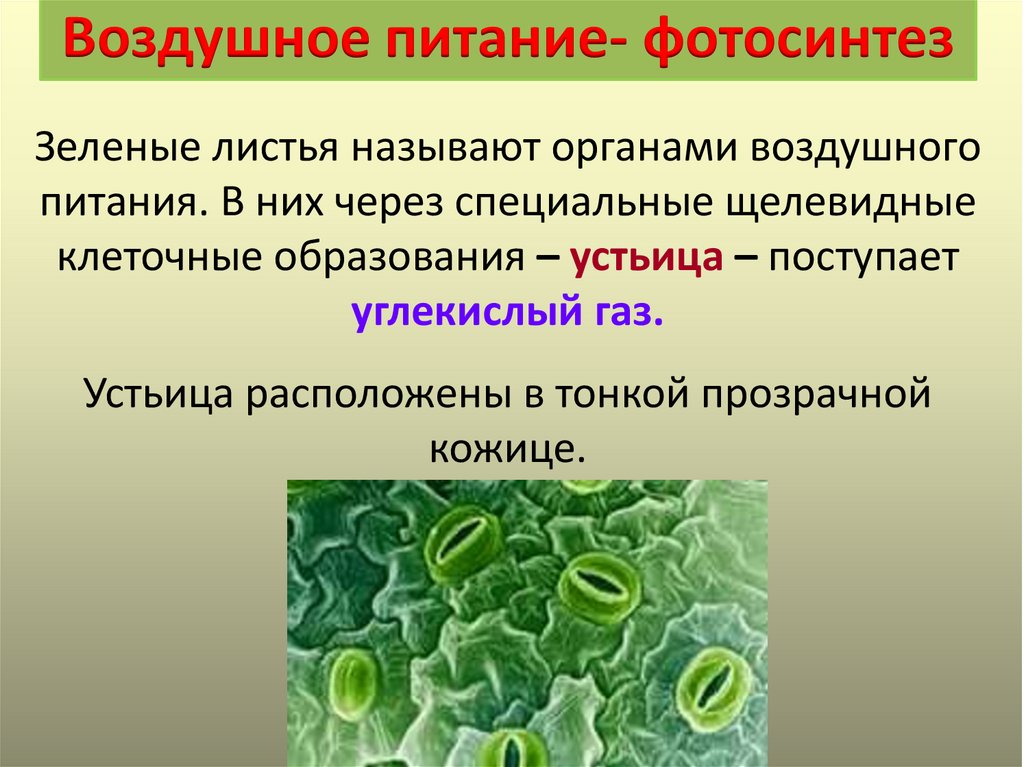 Воздушное питание- фотосинтез

Зеленые листья называют органами воздушного питания. В них через специальные щелевидные клеточные образования – устьица – поступает углекислый газ.

Устьица расположены в тонкой прозрачной кожице.